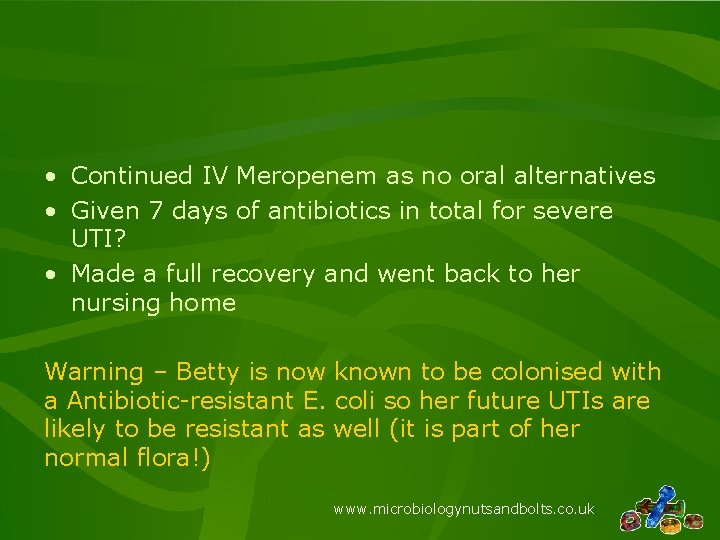 • Continued IV Meropenem as no oral alternatives
• Given 7 days of antibiotics in total for severe UTI?
• Made a full recovery and went back to her nursing home

Warning – Betty is now known to be colonised with a Antibiotic-resistant E. coli so her future UTIs are likely to be resistant as well (it is part of her normal flora!)

www.microbiologynutsandbolts.co.uk